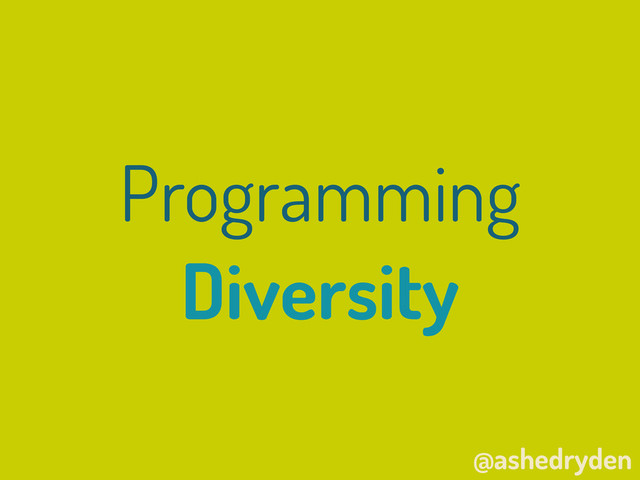 Programming
Diversity

@ashedryden